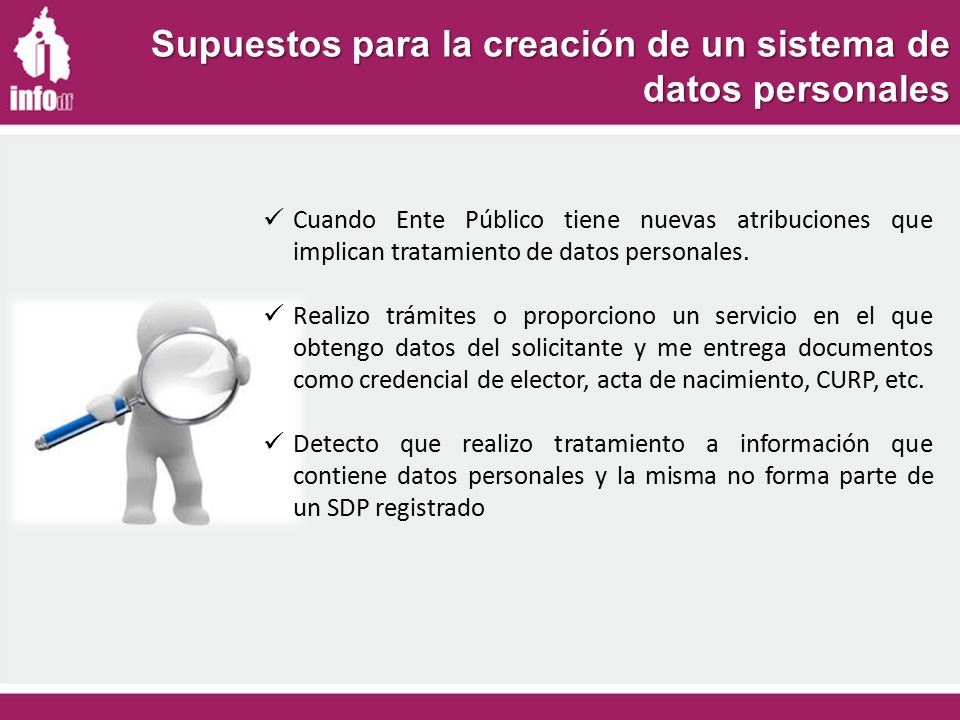 infodf

Supuestos para la creación de un sistema de datos personales

✓ Cuando Ente Público tiene nuevas atribuciones que implican tratamiento de datos personales.

✓ Realizo trámites o proporciono un servicio en el que obtengo datos del solicitante y me entrega documentos como credencial de elector, acta de nacimiento, CURP, etc.

✓ Detecto que realizo tratamiento a información que contiene datos personales y la misma no forma parte de un SDP registrado